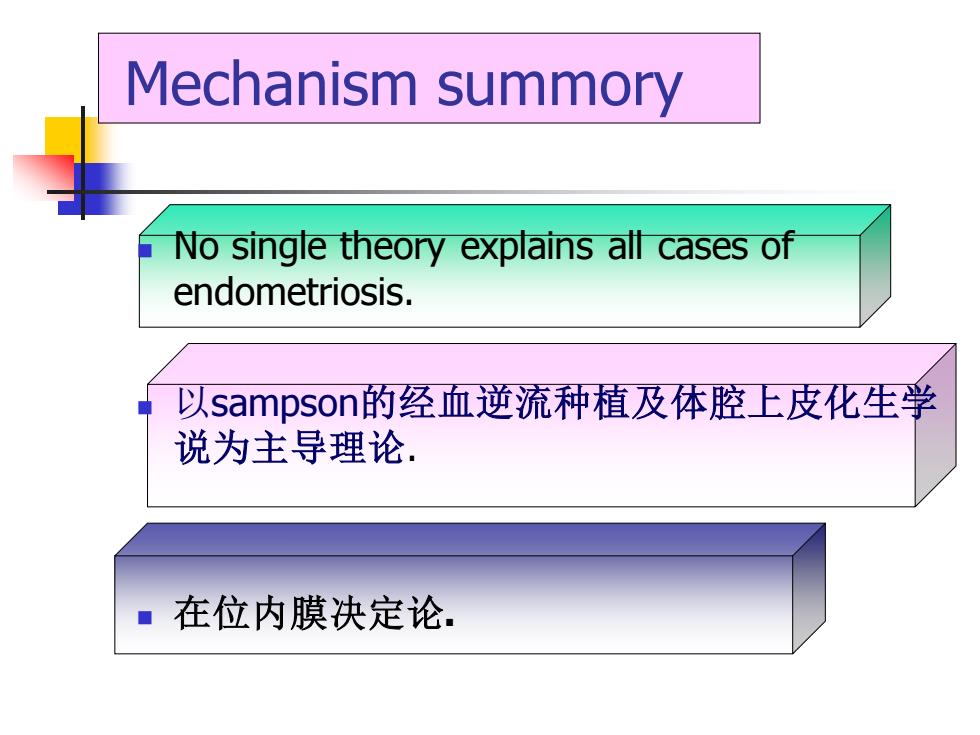 Mechanism summory

No single theory explains all cases of endometriosis.

以sampson的经血逆流种植及体腔上皮化生学说为主导理论.

在位内膜决定论.